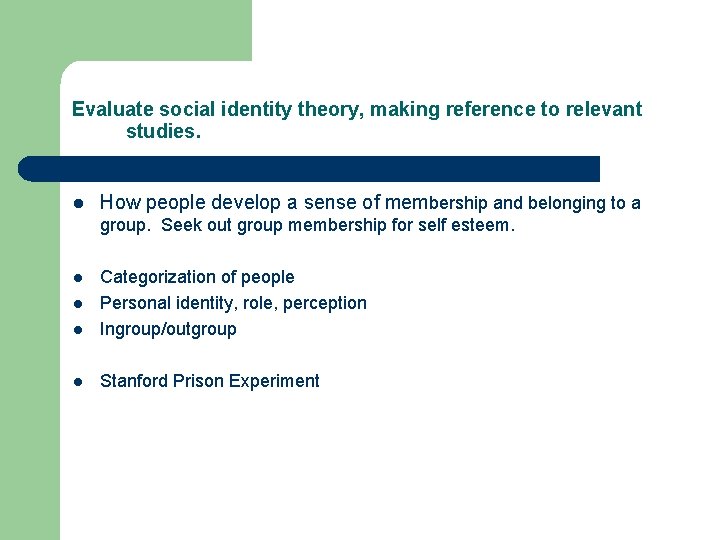 Evaluate social identity theory, making reference to relevant studies.

- How people develop a sense of membership and belonging to a group. Seek out group membership for self esteem.

- Categorization of people
- Personal identity, role, perception
- Ingroup/outgroup

- Stanford Prison Experiment